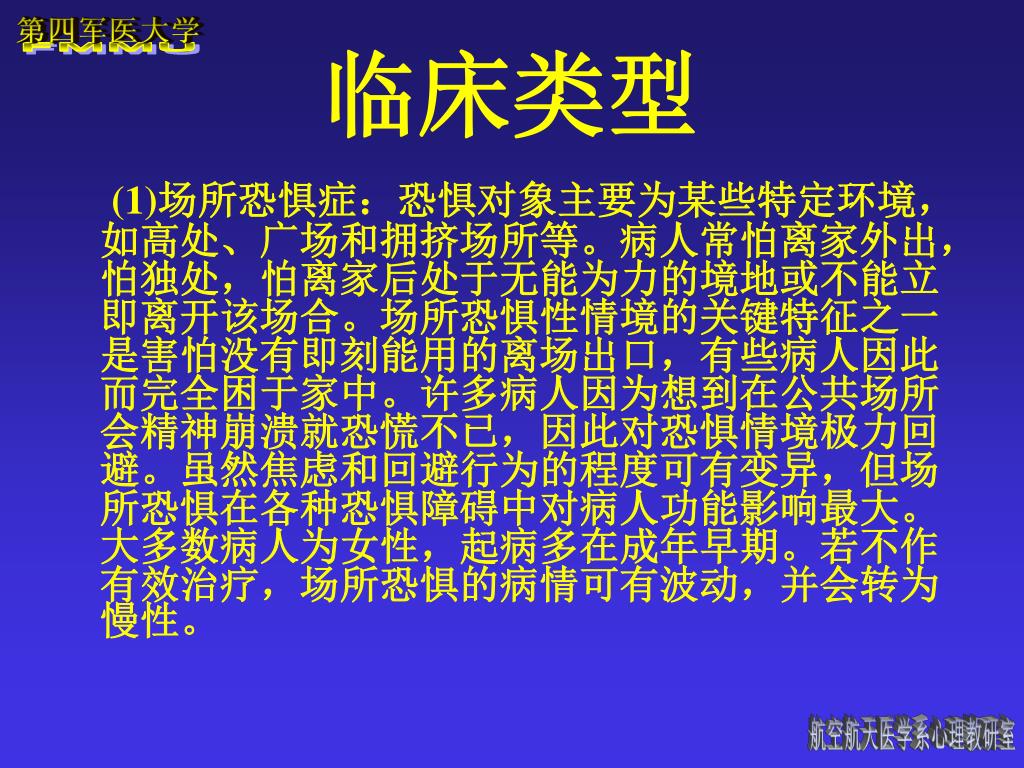 第四军医大学
FMMU

临床类型

(1)场所恐惧症：恐惧对象主要为某些特定环境，如高处、广场和拥挤场所等。病人常怕离家外出，怕独处，怕离家后处于无能为力的境地或不能立即离开该场合。场所恐惧性情境的关键特征之一是害怕没有即刻能用的离场出口，有些病人因此而完全困于家中。许多病人因为想到在公共场所会精神崩溃就恐慌不已，因此对恐惧情境极力回避。虽然焦虑和回避行为的程度可有变异，但场所恐惧在各种恐惧障碍中对病人功能影响最大。大多数病人为女性，起病多在成年早期。若不作有效治疗，场所恐惧的病情可有波动，并会转为慢性。

航空航天医学系心理教研室